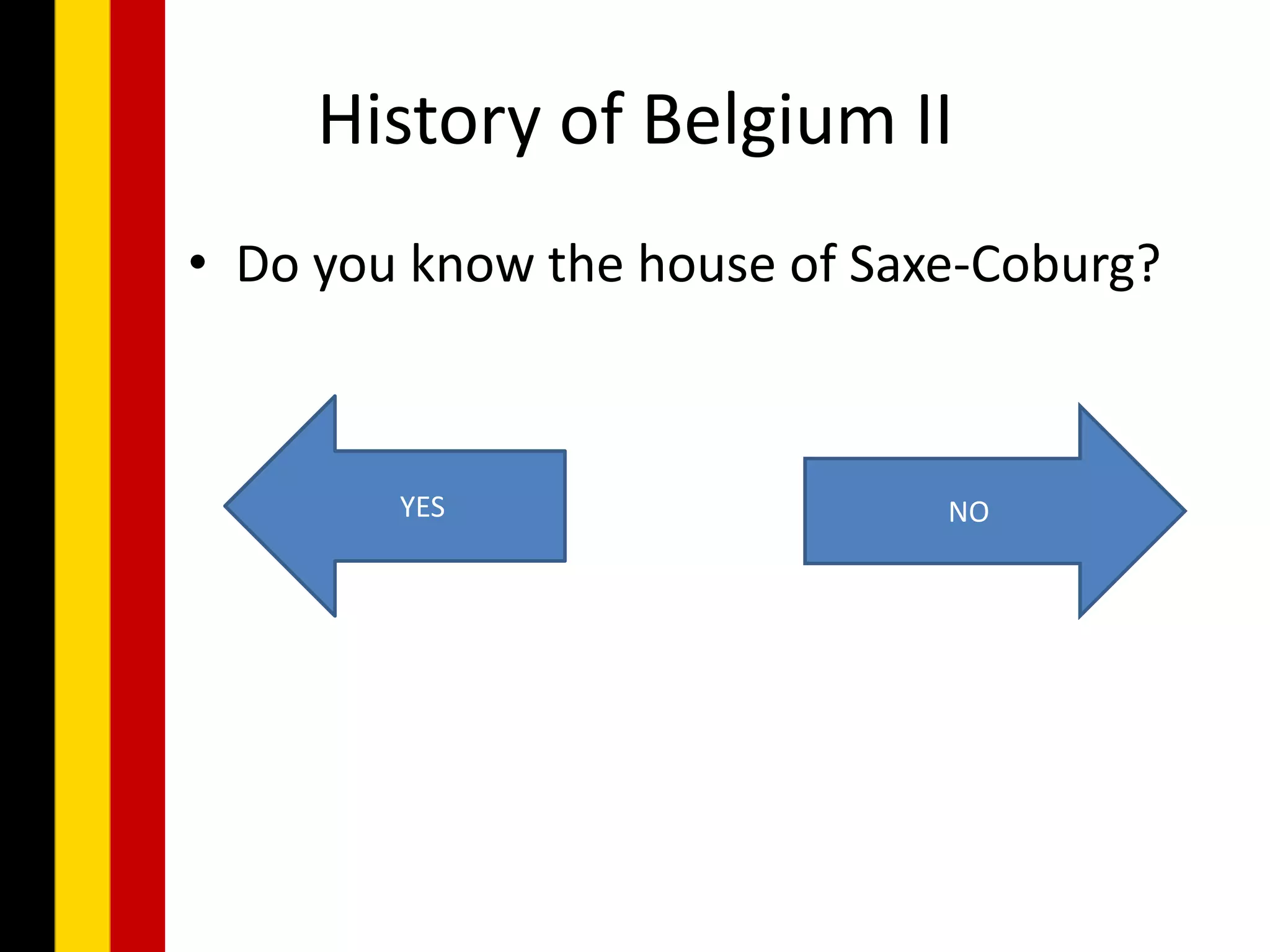 History of Belgium II

• Do you know the house of Saxe-Coburg?

YES

NO